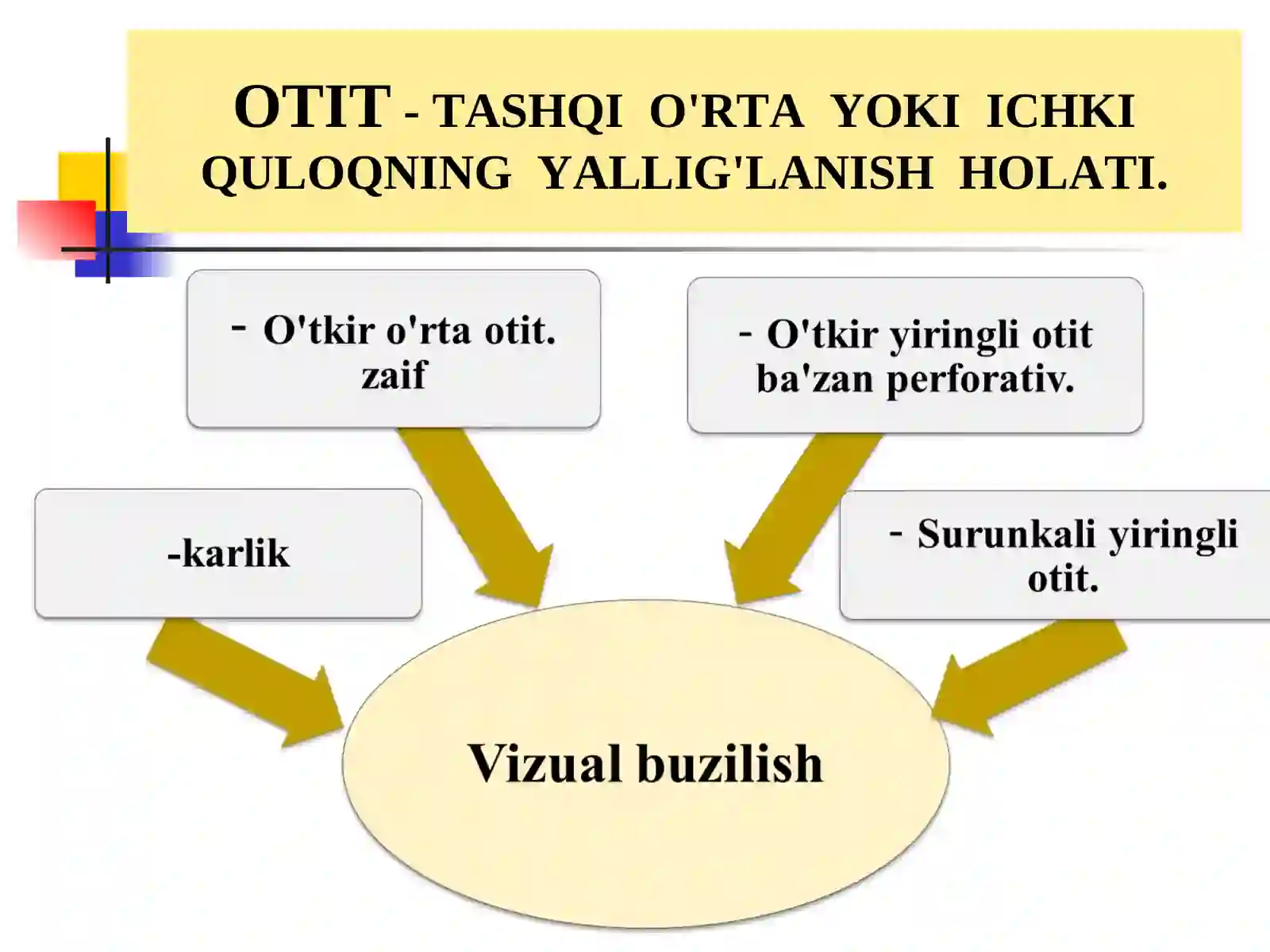 OTIT - TASHQI O'RTA YOKI ICHKI QULOQNING YALLIG'LANISH HOLATI.

- O'tkir o'rta otit. zaif

- O'tkir yiringli otit ba'zan perforativ.

-karlik

- Surunkali yiringli otit.

Vizual buzilish